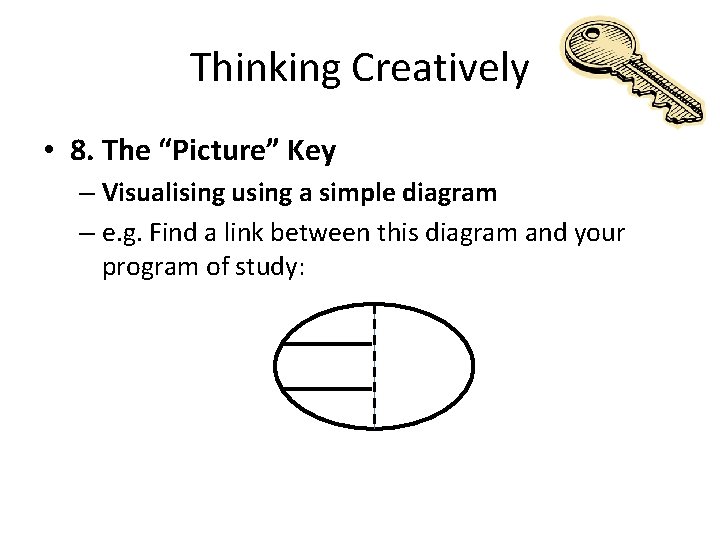 Thinking Creatively

• 8. The “Picture” Key
– Visualising using a simple diagram
– e.g. Find a link between this diagram and your program of study: